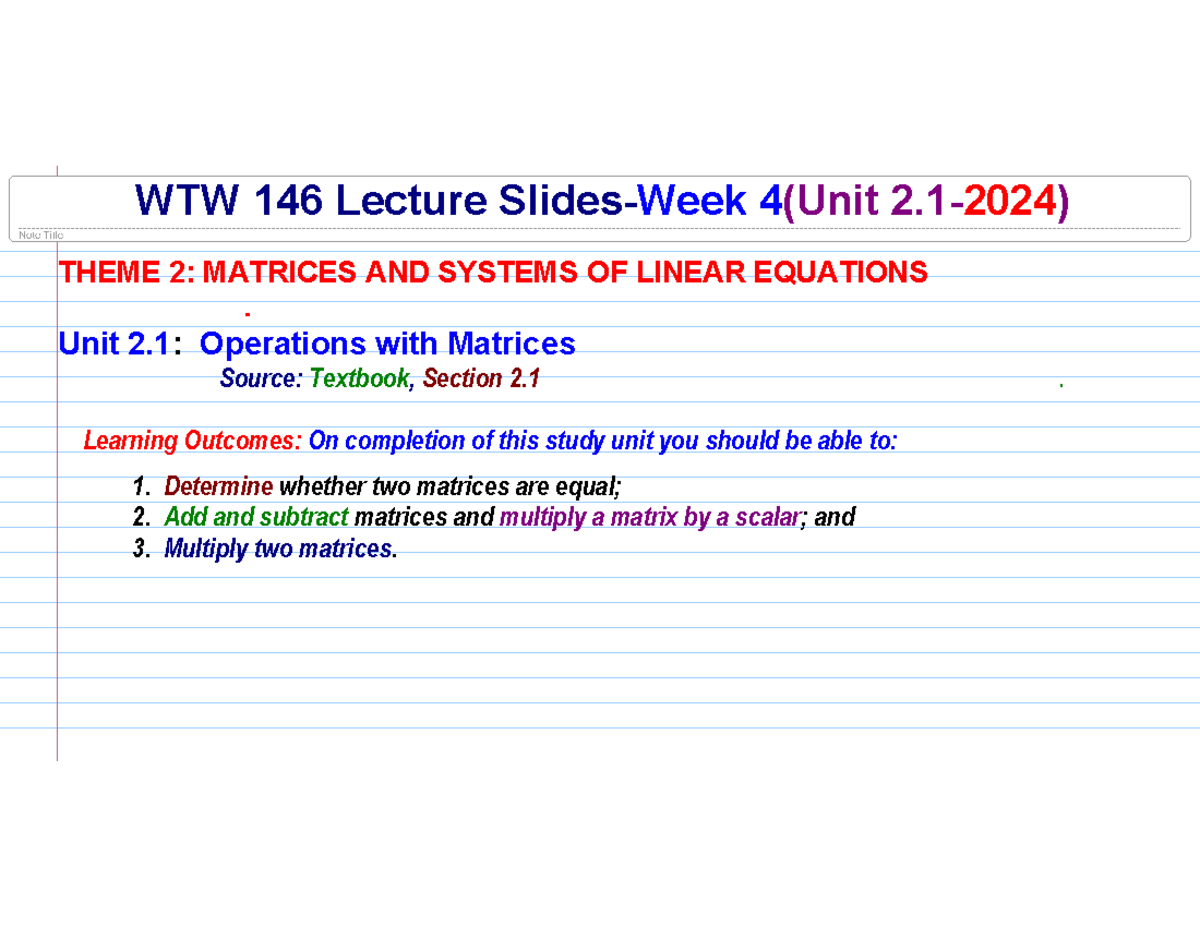 WTW 146 Lecture Slides-Week 4(Unit 2.1-2024)

Note Title

THEME 2: MATRICES AND SYSTEMS OF LINEAR EQUATIONS

Unit 2.1: Operations with Matrices

Source: Textbook, Section 2.1

Learning Outcomes: On completion of this study unit you should be able to:

1. Determine whether two matrices are equal;
2. Add and subtract matrices and multiply a matrix by a scalar; and
3. Multiply two matrices.